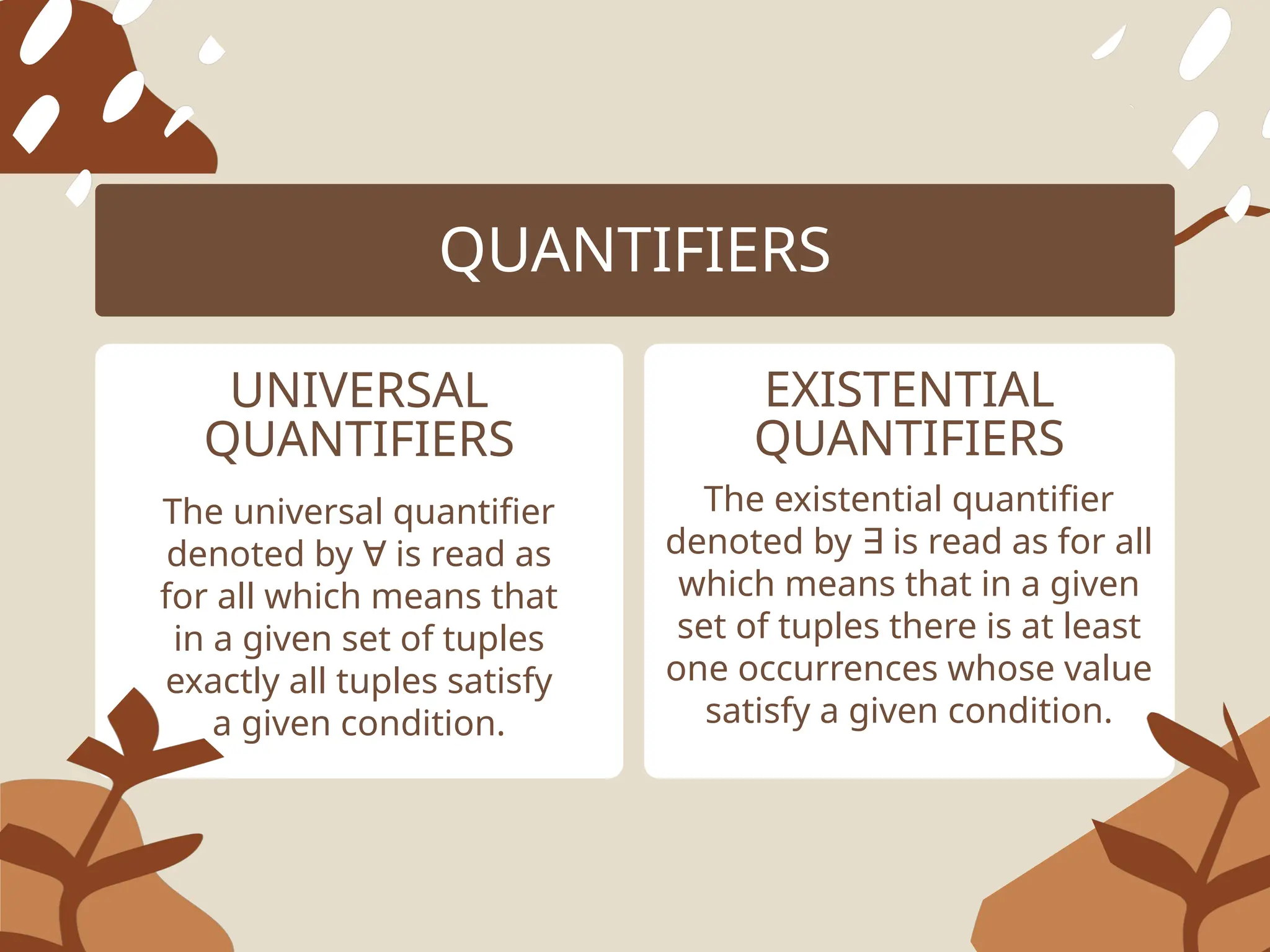 QUANTIFIERS

UNIVERSAL QUANTIFIERS

The universal quantifier denoted by $\forall$ is read as for all which means that in a given set of tuples exactly all tuples satisfy a given condition.

EXISTENTIAL QUANTIFIERS

The existential quantifier denoted by $\exists$ is read as for all which means that in a given set of tuples there is at least one occurrences whose value satisfy a given condition.